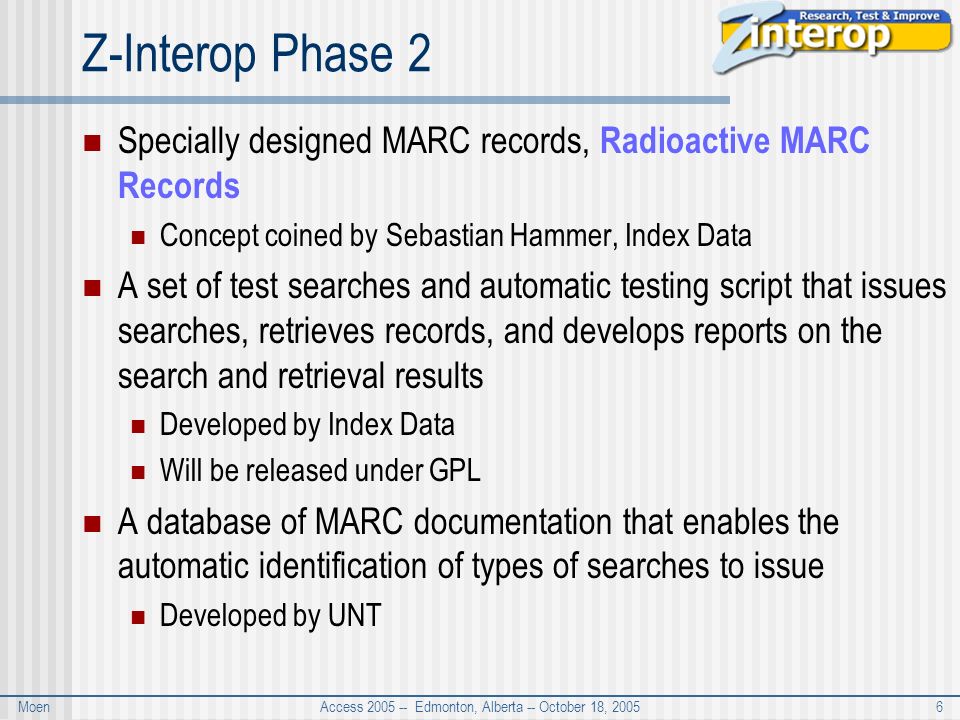 Z-Interop Phase 2

Research, Test & Improve
Zinterop

- Specially designed MARC records, Radioactive MARC Records
  - Concept coined by Sebastian Hammer, Index Data
- A set of test searches and automatic testing script that issues searches, retrieves records, and develops reports on the search and retrieval results
  - Developed by Index Data
  - Will be released under GPL
- A database of MARC documentation that enables the automatic identification of types of searches to issue
  - Developed by UNT

Moen

Access 2005 -- Edmonton, Alberta -- October 18, 2005

6